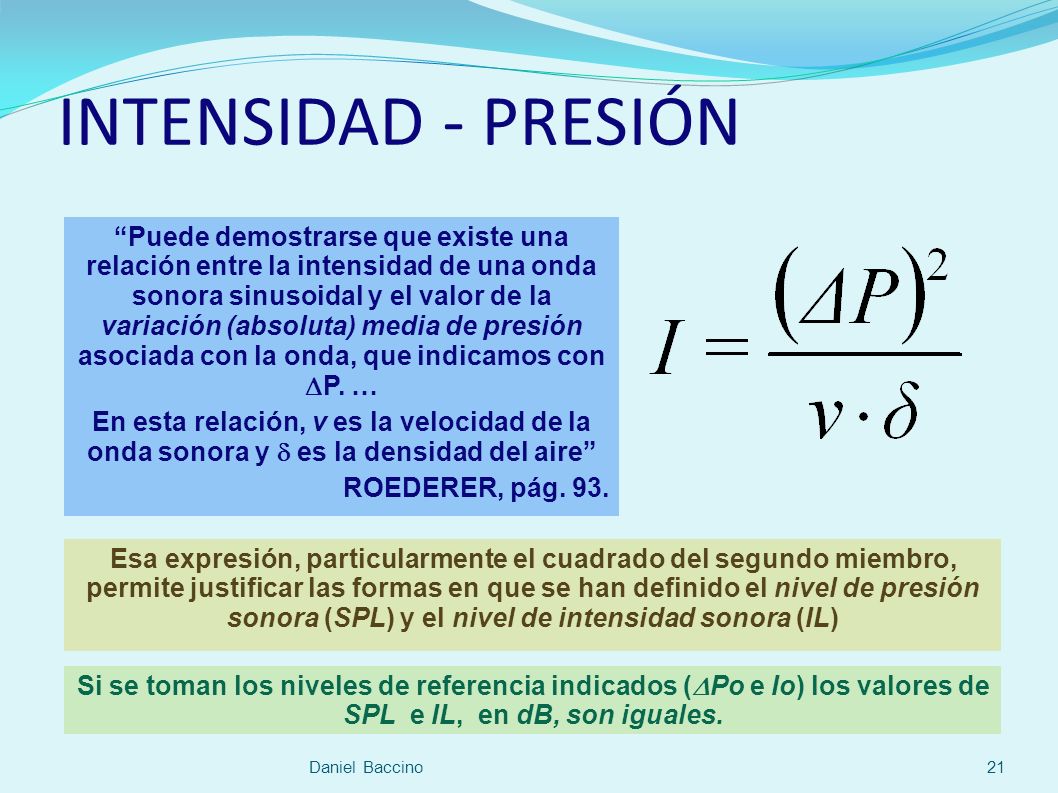 INTENSIDAD - PRESIÓN

“Puede demostrarse que existe una relación entre la intensidad de una onda sonora sinusoidal y el valor de la variación (absoluta) media de presión asociada con la onda, que indicamos con $\Delta$P. …

En esta relación, v es la velocidad de la onda sonora y $\delta$ es la densidad del aire”

ROEDERER, pág. 93.

$I = \frac{(\Delta P)^2}{v \cdot \delta}$

Esa expresión, particularmente el cuadrado del segundo miembro, permite justificar las formas en que se han definido el nivel de presión sonora (SPL) y el nivel de intensidad sonora (IL)

Si se toman los niveles de referencia indicados ($\Delta$Po e Io) los valores de SPL e IL, en dB, son iguales.

Daniel Baccino

21